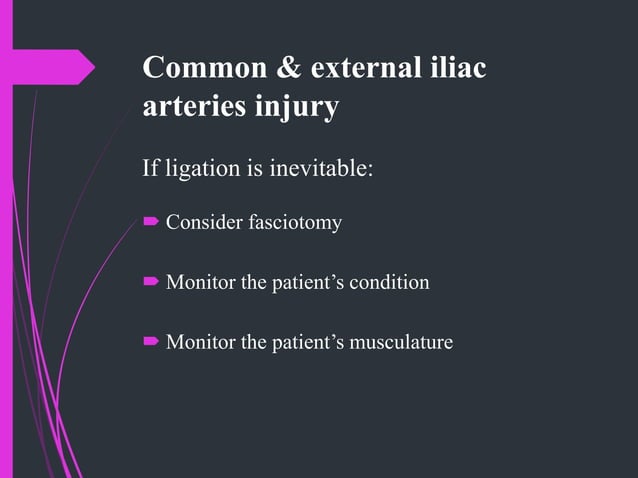 Common & external iliac arteries injury

If ligation is inevitable:

Consider fasciotomy

Monitor the patient’s condition

Monitor the patient’s musculature